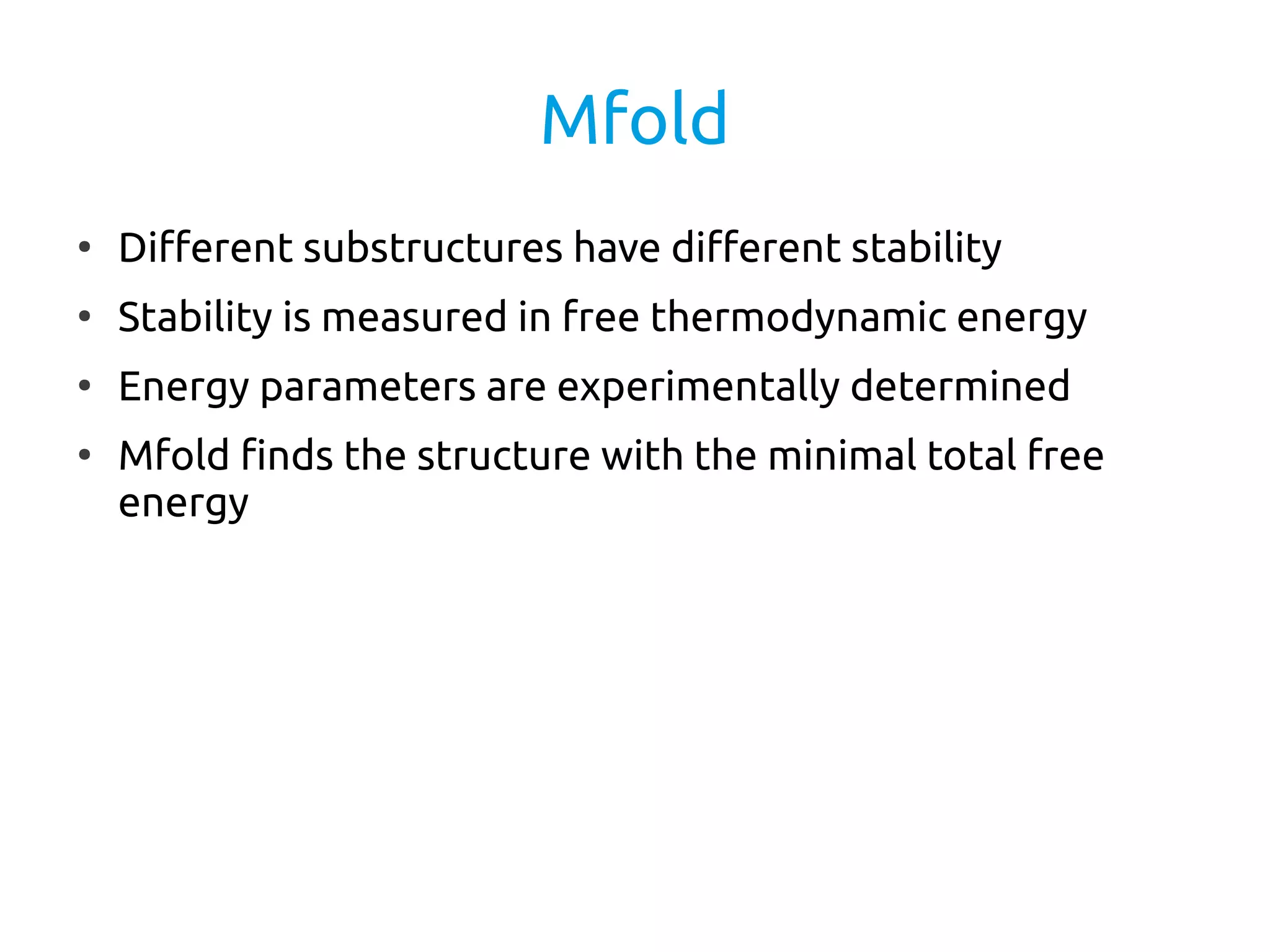 Mfold

• Different substructures have different stability
• Stability is measured in free thermodynamic energy
• Energy parameters are experimentally determined
• Mfold finds the structure with the minimal total free energy